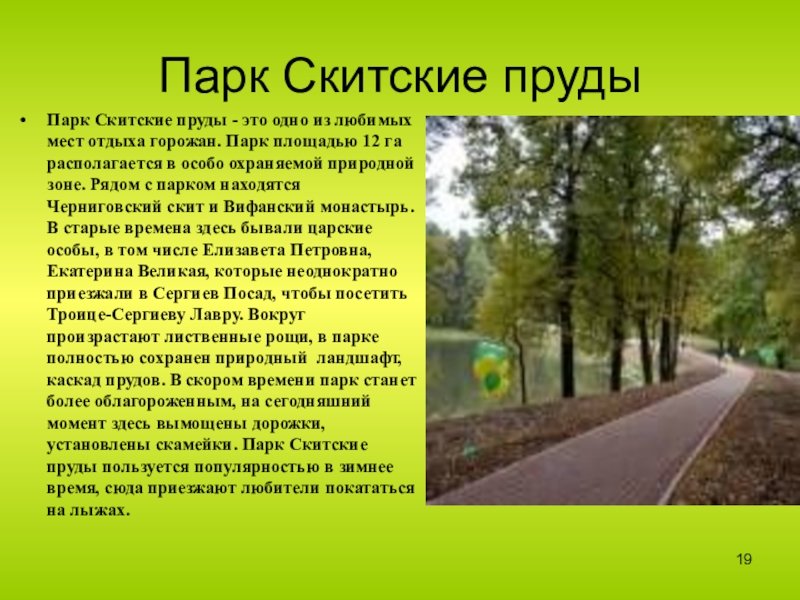 Парк Скитские пруды

• Парк Скитские пруды - это одно из любимых мест отдыха горожан. Парк площадью 12 га располагается в особо охраняемой природной зоне. Рядом с парком находятся Черниговский скит и Вифанский монастырь. В старые времена здесь бывали царские особы, в том числе Елизавета Петровна, Екатерина Великая, которые неоднократно приезжали в Сергиев Посад, чтобы посетить Троице-Сергиеву Лавру. Вокруг произрастают лиственные рощи, в парке полностью сохранен природный ландшафт, каскад прудов. В скором времени парк станет более облагороженным, на сегодняшний момент здесь вымощены дорожки, установлены скамейки. Парк Скитские пруды пользуется популярностью в зимнее время, сюда приезжают любители покататься на лыжах.

19